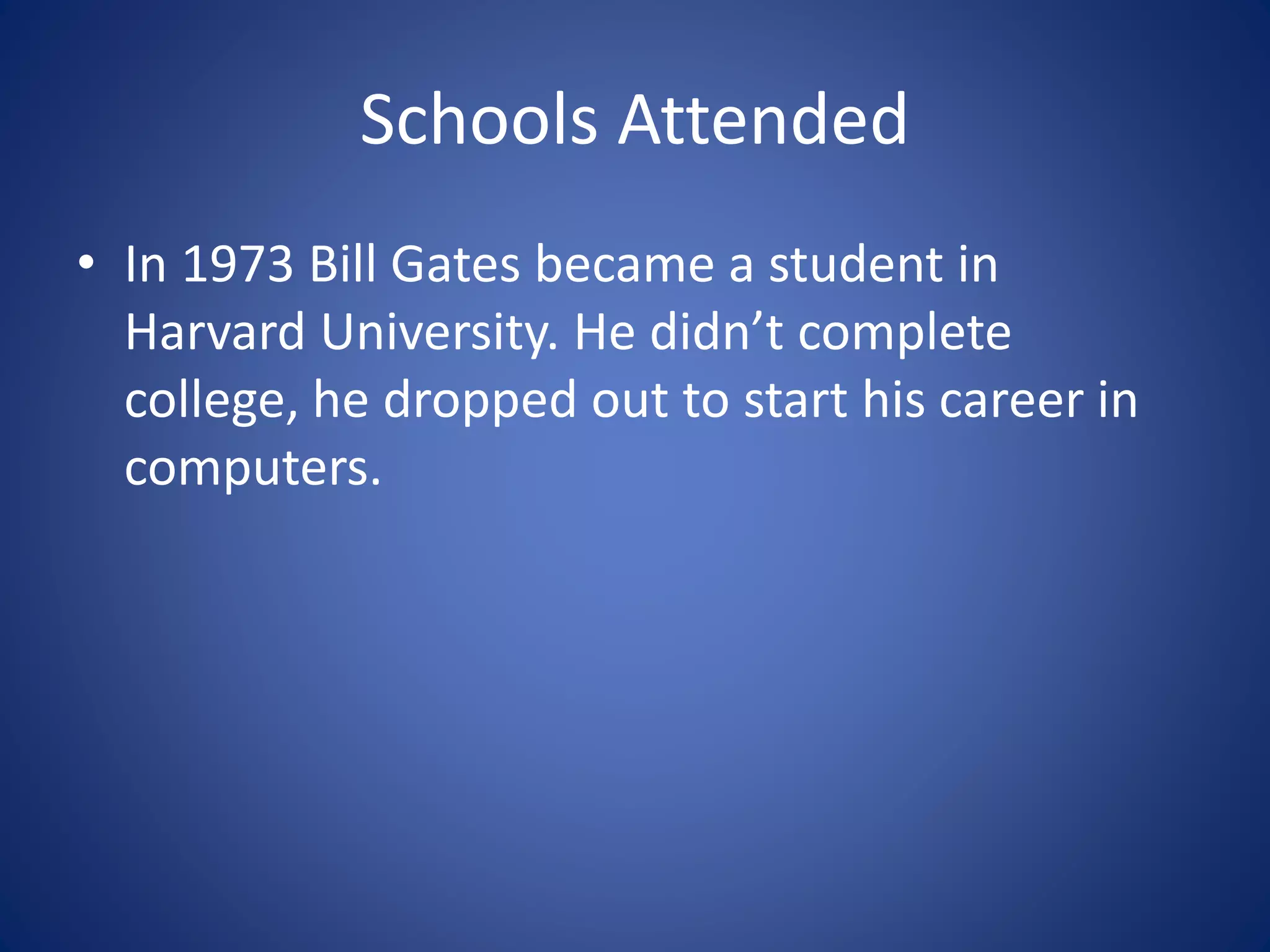 Schools Attended

• In 1973 Bill Gates became a student in Harvard University. He didn’t complete college, he dropped out to start his career in computers.